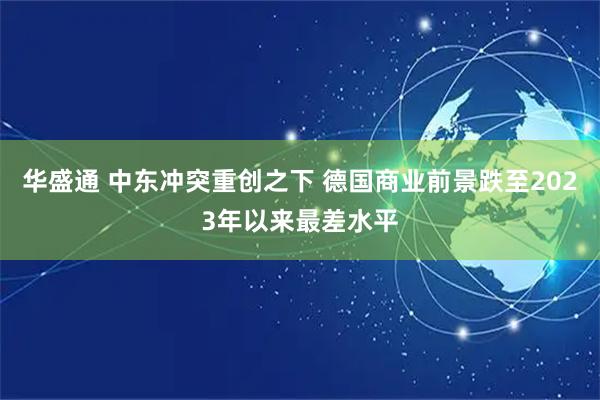 华盛通 中东冲突重创之下 德国商业前景跌至2023年以来最差水平